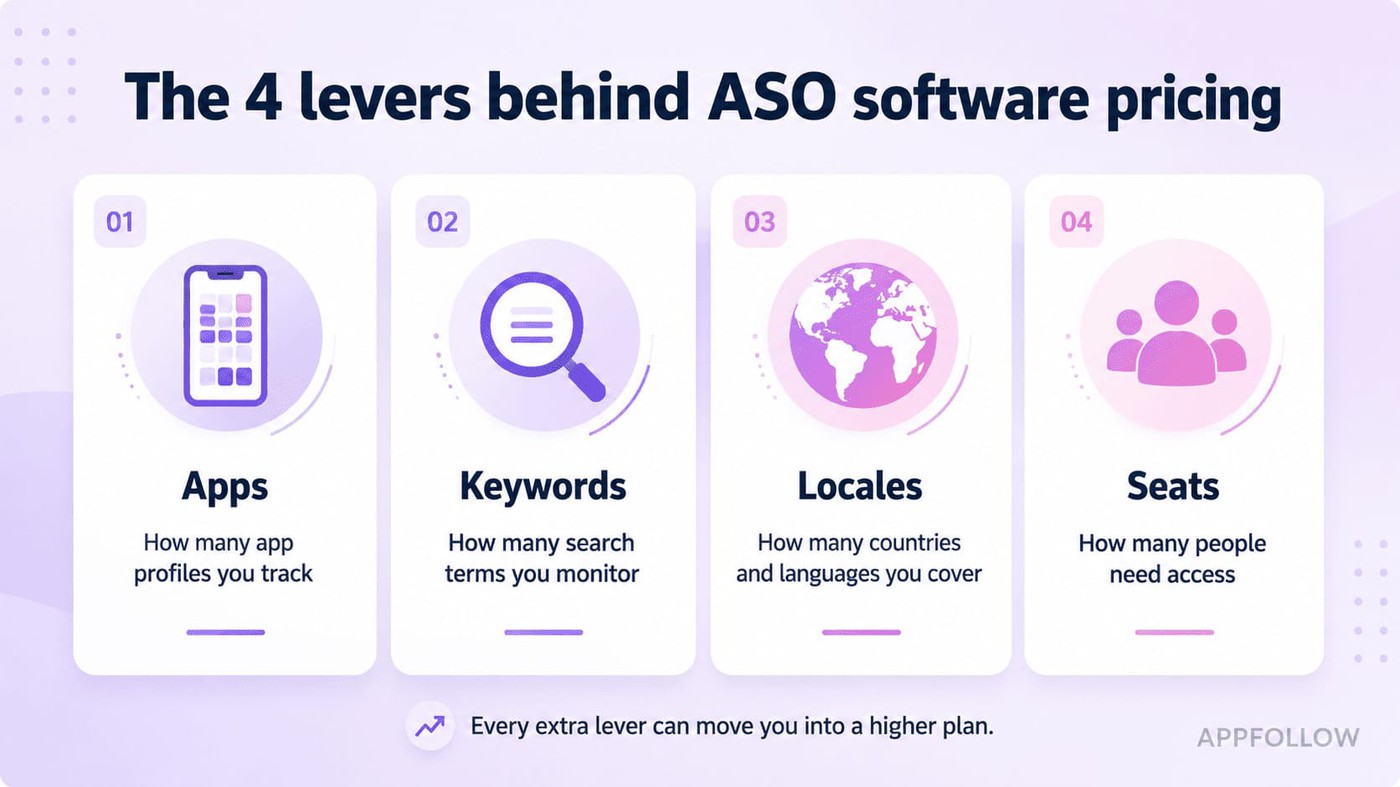 The 4 levers behind ASO software pricing

01

Apps

How many app profiles you track

02

Keywords

How many search terms you monitor

03

Locales

How many countries and languages you cover

04

Seats

How many people need access

Every extra lever can move you into a higher plan.

APPFOLLOW